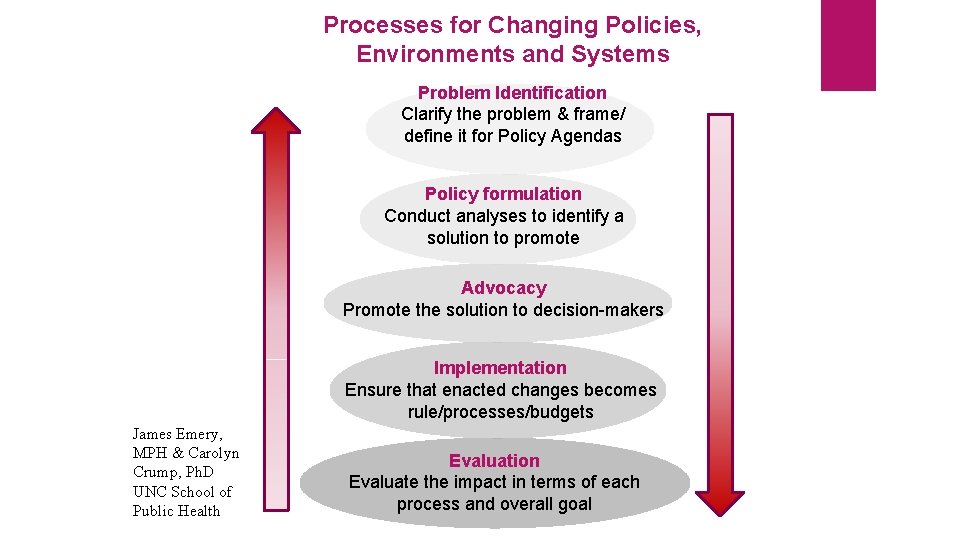 Processes for Changing Policies, Environments and Systems

Problem Identification
Clarify the problem & frame/ define it for Policy Agendas

Policy formulation
Conduct analyses to identify a solution to promote

Advocacy
Promote the solution to decision-makers

Implementation
Ensure that enacted changes becomes rule/processes/budgets

Evaluation
Evaluate the impact in terms of each process and overall goal

James Emery, MPH & Carolyn Crump, PhD UNC School of Public Health